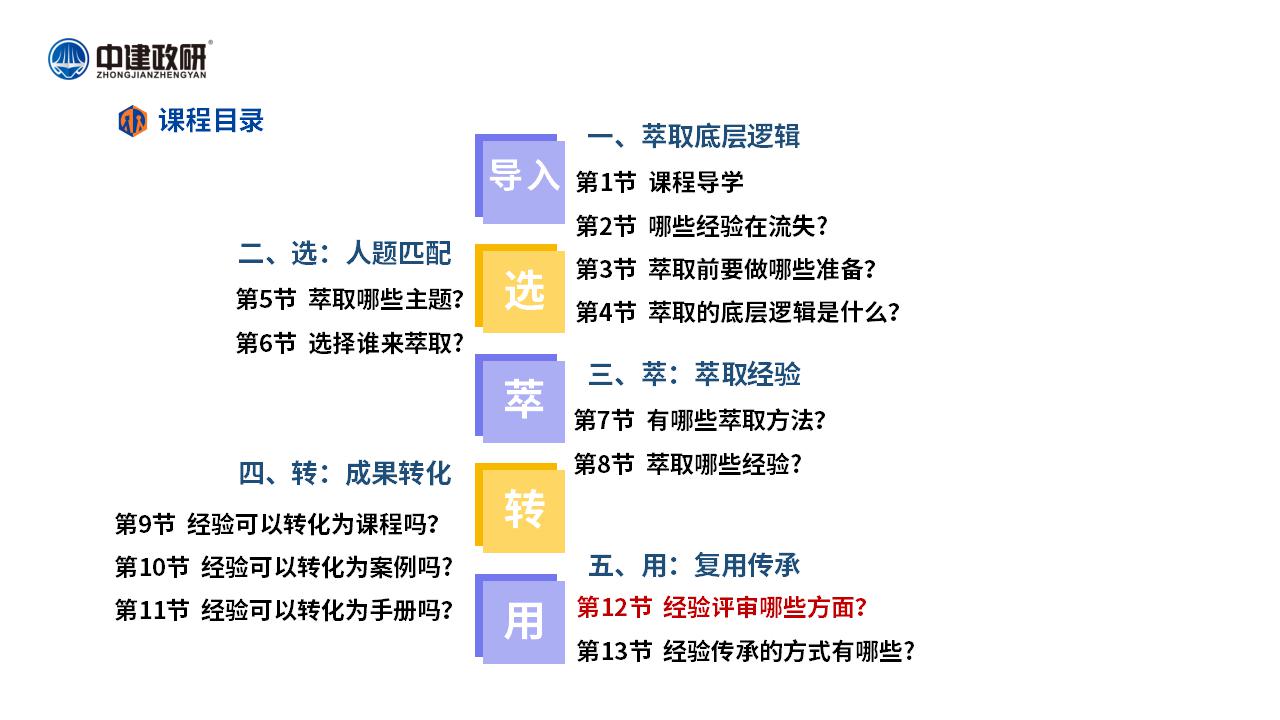 中建政研®
ZHONGJIANZHENGYAN

课程目录

导入
一、萃取底层逻辑
第1节 课程导学
第2节 哪些经验在流失？
第3节 萃取前要做哪些准备？
第4节 萃取的底层逻辑是什么？

选
二、选：人题匹配
第5节 萃取哪些主题？
第6节 选择谁来萃取？

萃
三、萃：萃取经验
第7节 有哪些萃取方法？
第8节 萃取哪些经验？

转
四、转：成果转化
第9节 经验可以转化为课程吗？
第10节 经验可以转化为案例吗？
第11节 经验可以转化为手册吗？

用
五、用：复用传承
第12节 经验评审哪些方面？
第13节 经验传承的方式有哪些？